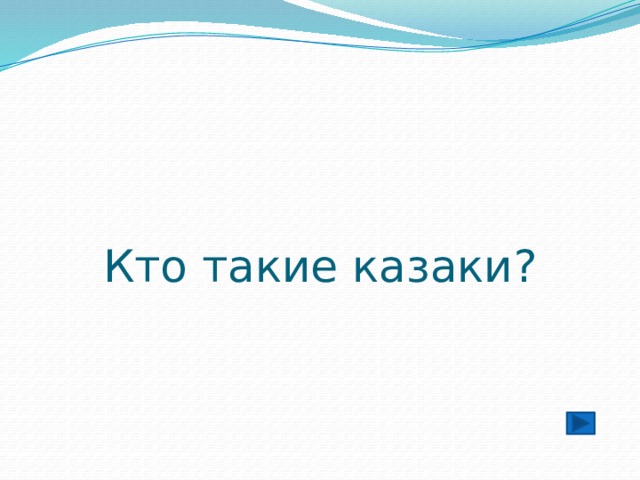 Кто такие казаки?